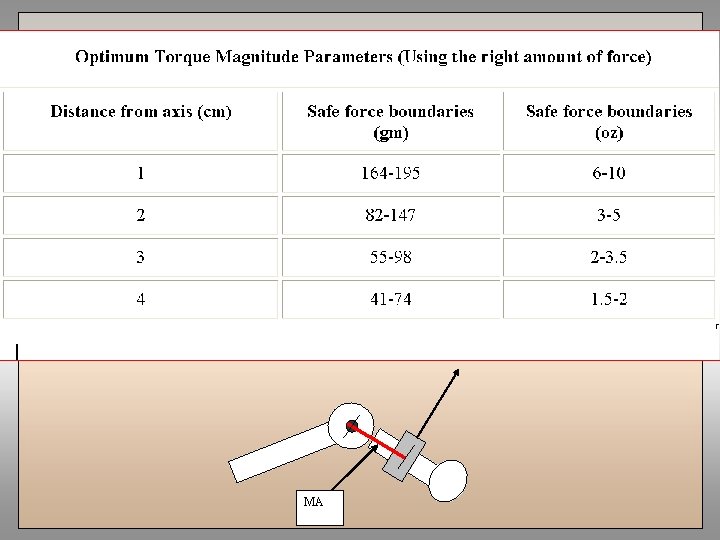 Optimum Torque Magnitude Parameters (Using the right amount of force)

| Distance from axis (cm) | Safe force boundaries (gm) | Safe force boundaries (oz) |
|---|---|---|
| 1 | 164-195 | 6-10 |
| 2 | 82-147 | 3-5 |
| 3 | 55-98 | 2-3.5 |
| 4 | 41-74 | 1.5-2 |

MA